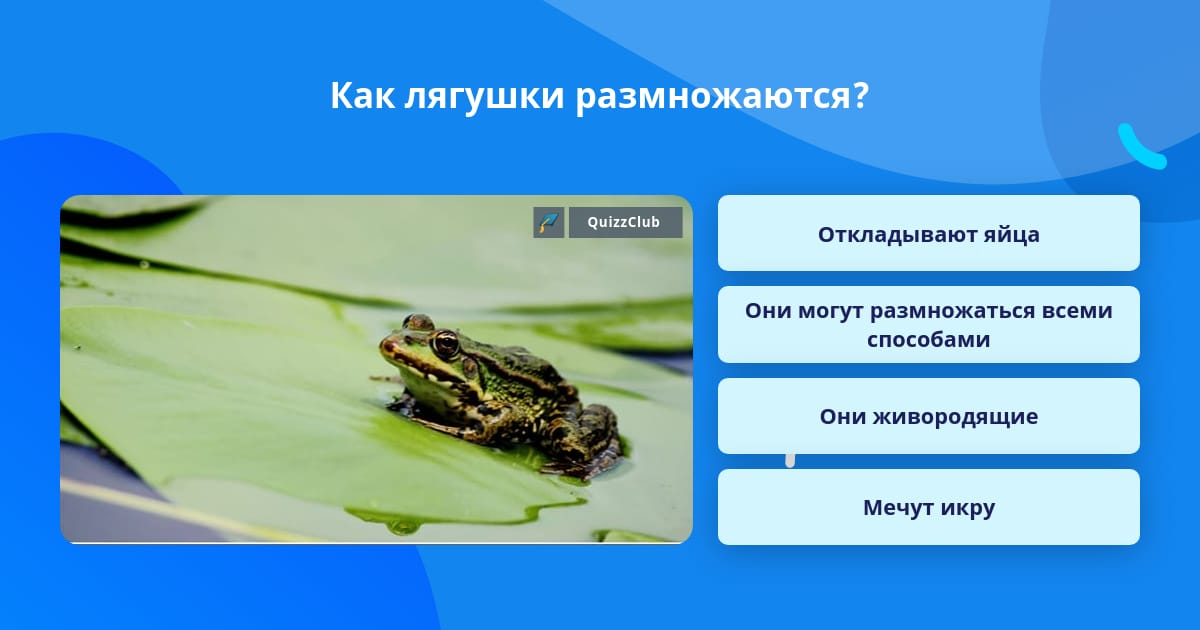 Как лягушки размножаются?

QuizzClub

Откладывают яйца

Они могут размножаться всеми способами

Они живородящие

Мечут икру